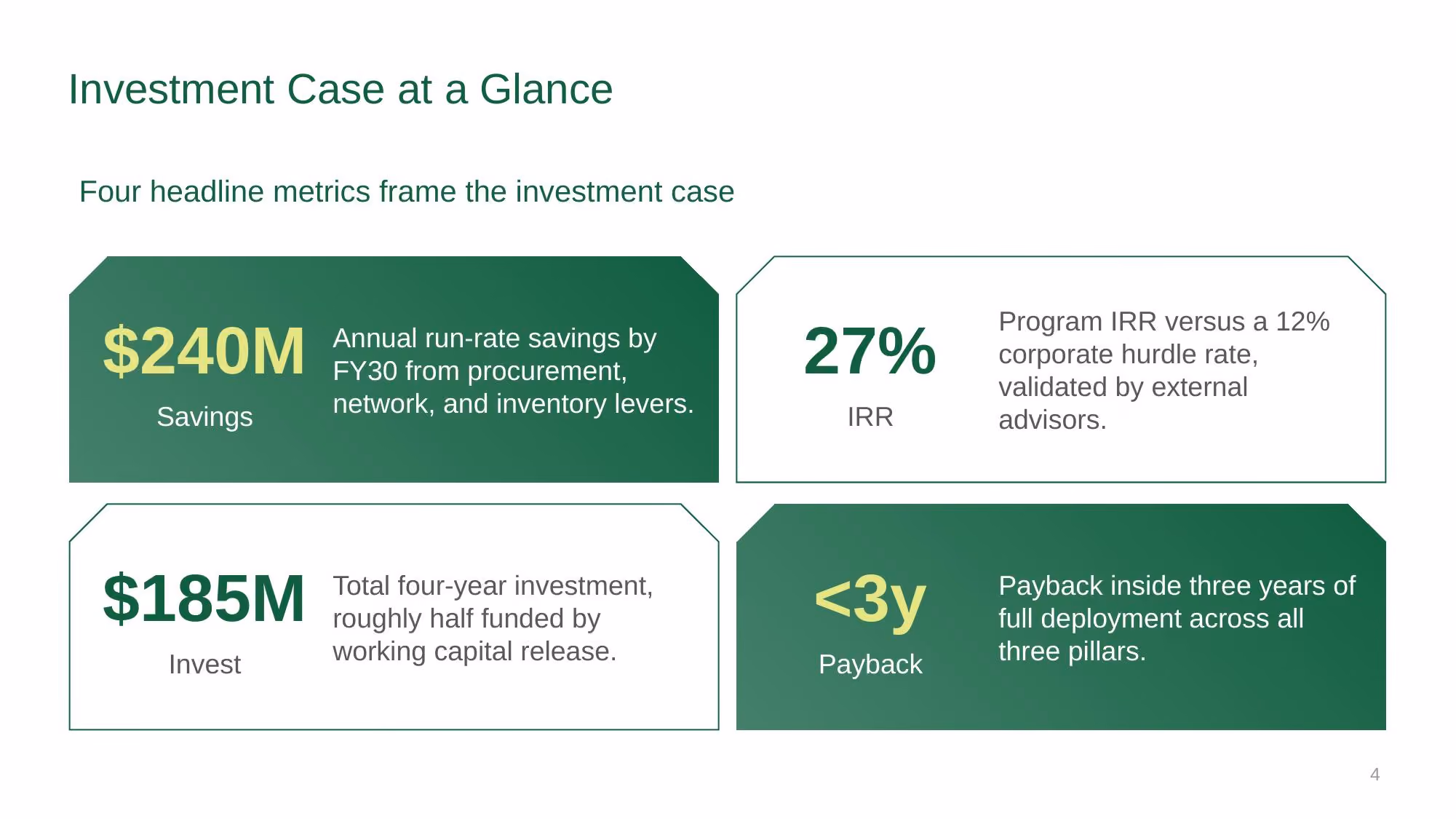 Investment Case at a Glance

Four headline metrics frame the investment case

\$240M

Savings

Annual run-rate savings by FY30 from procurement, network, and inventory levers.

27%

IRR

Program IRR versus a 12% corporate hurdle rate, validated by external advisors.

\$185M

Invest

Total four-year investment, roughly half funded by working capital release.

<3y

Payback

Payback inside three years of full deployment across all three pillars.

4